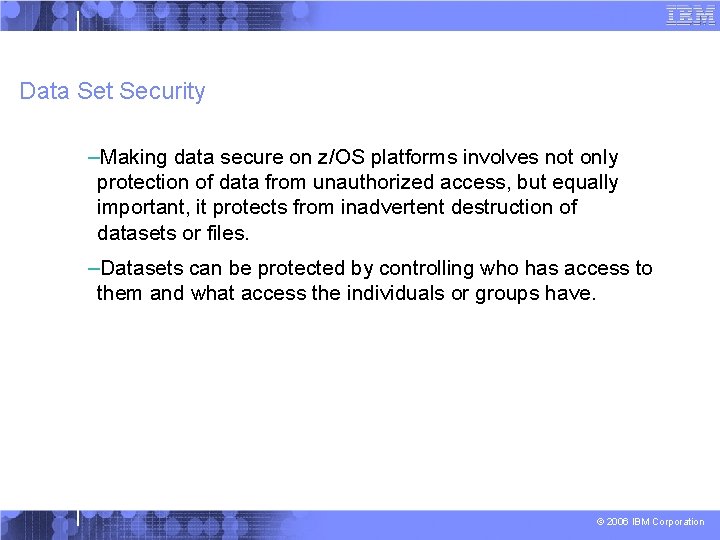 IBM

Data Set Security

–Making data secure on z/OS platforms involves not only protection of data from unauthorized access, but equally important, it protects from inadvertent destruction of datasets or files.

–Datasets can be protected by controlling who has access to them and what access the individuals or groups have.

© 2006 IBM Corporation